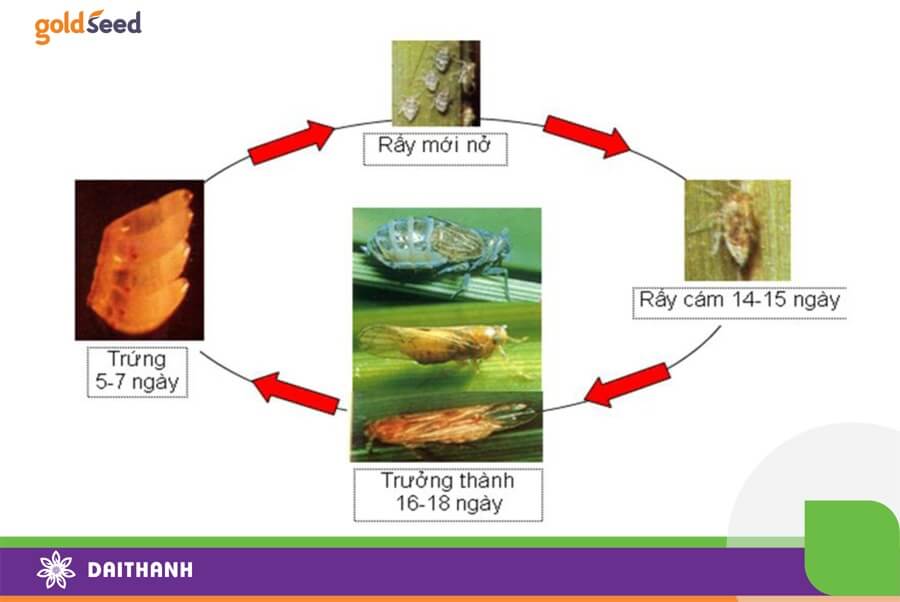 goldSeed

Rầy mới nở

Rầy cám 14-15 ngày

Trưởng thành
16-18 ngày

Trứng
5-7 ngày

DAITHANH